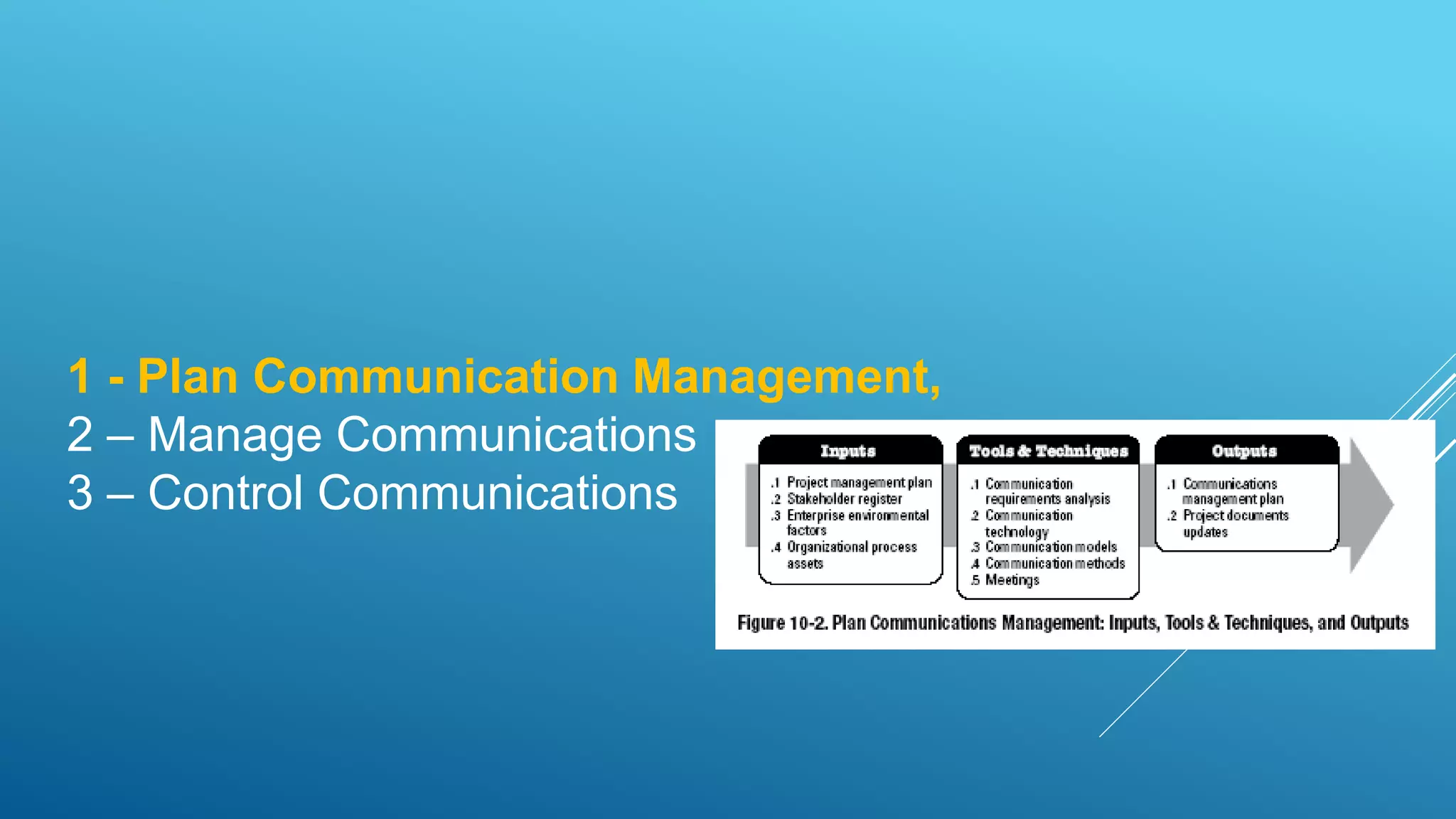 1 - Plan Communication Management,
2 – Manage Communications
3 – Control Communications

Inputs
.1 Project management plan
.2 Stakeholder register
.3 Enterprise environmental factors
.4 Organizational process assets

Tools & Techniques
.1 Communication requirements analysis
.2 Communication technology
.3 Communication models
.4 Communication methods
.5 Meetings

Outputs
.1 Communications management plan
.2 Project documents updates

Figure 10-2. Plan Communications Management: Inputs, Tools & Techniques, and Outputs